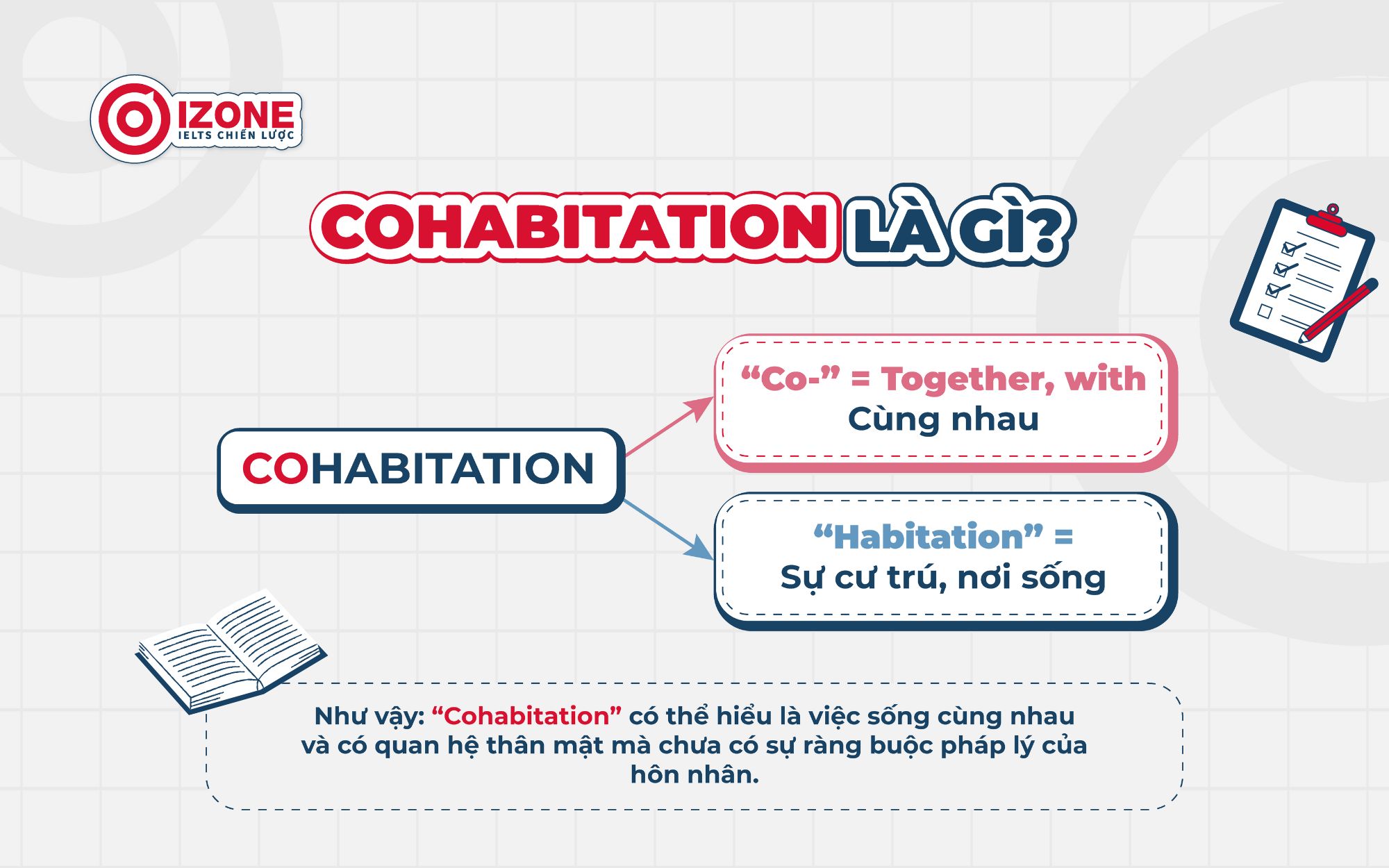 IZONE
IELTS CHIẾN LƯỢC

COHABITATION LÀ GÌ?

COHABITATION

“Co-” = Together, with
Cùng nhau

“Habitation” =
Sự cư trú, nơi sống

Như vậy: “Cohabitation” có thể hiểu là việc sống cùng nhau và có quan hệ thân mật mà chưa có sự ràng buộc pháp lý của hôn nhân.